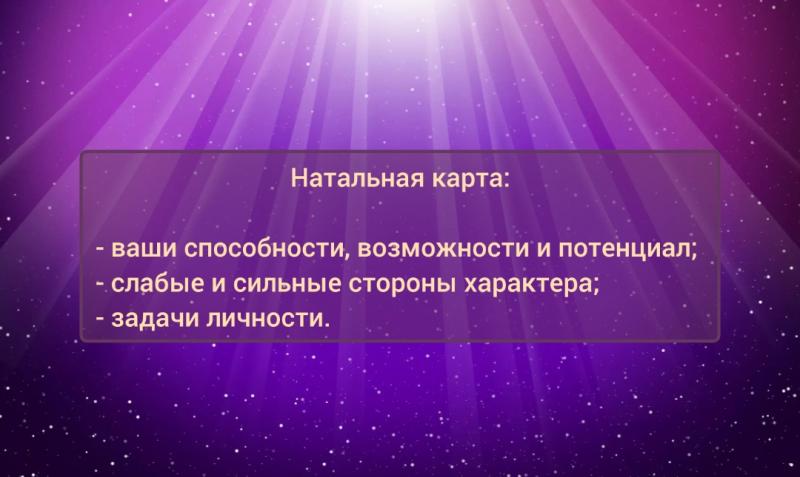 Натальная карта:

- ваши способности, возможности и потенциал;
- слабые и сильные стороны характера;
- задачи личности.